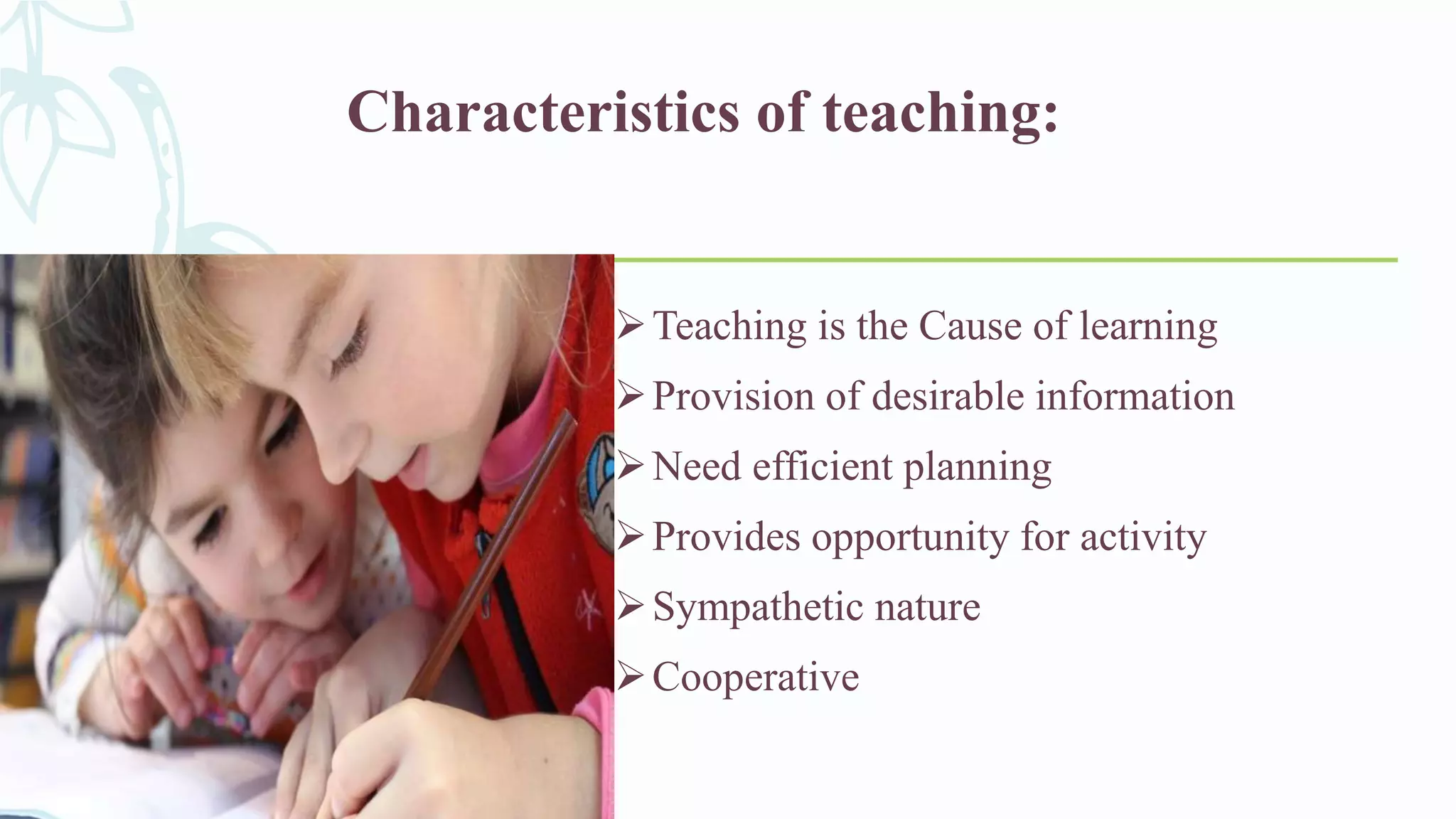 Characteristics of teaching:

➢ Teaching is the Cause of learning
➢ Provision of desirable information
➢ Need efficient planning
➢ Provides opportunity for activity
➢ Sympathetic nature
➢ Cooperative